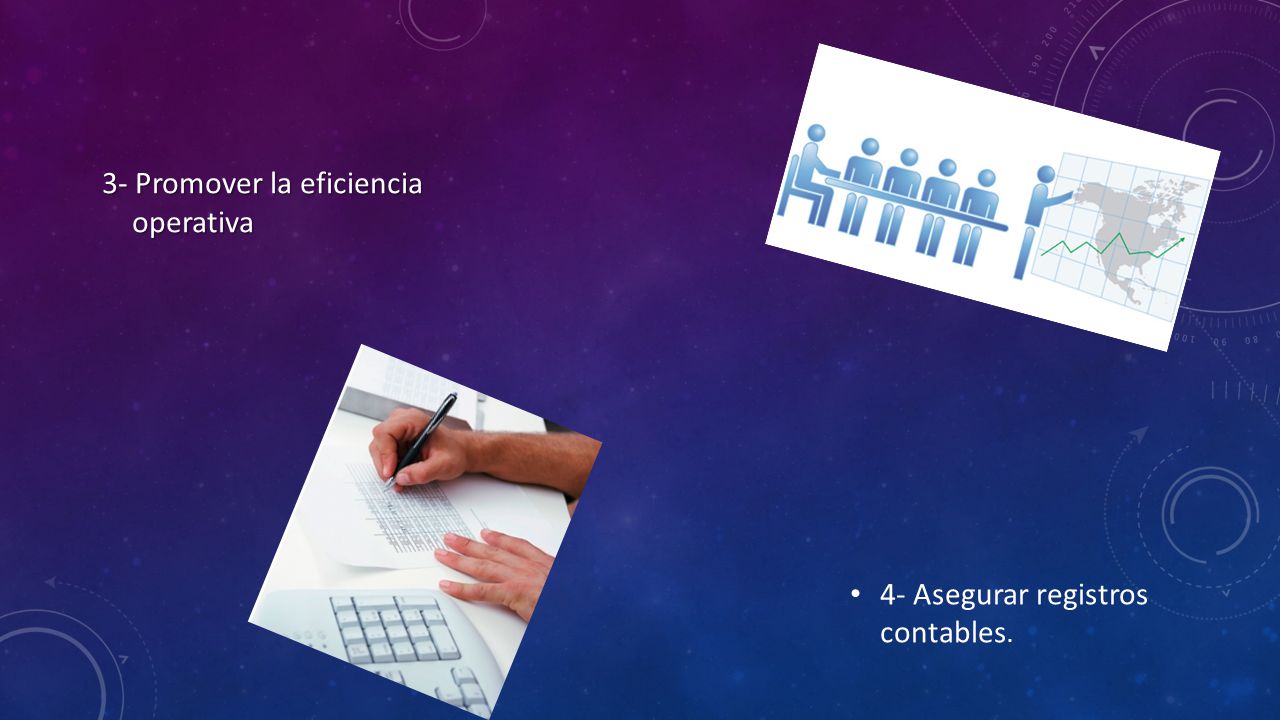 3- Promover la eficiencia operativa

• 4- Asegurar registros contables.